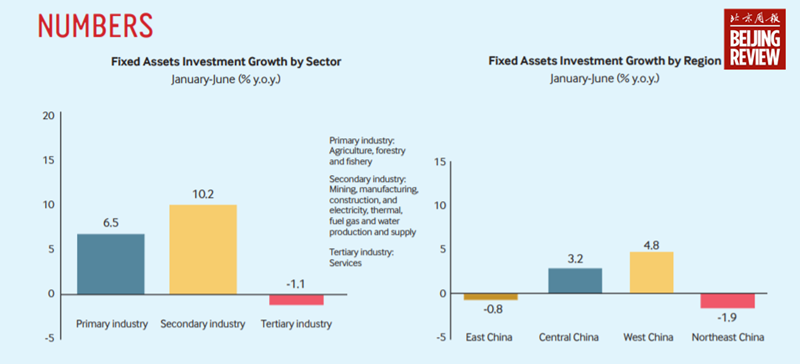 NUMBERS

北京周报
BEIJING REVIEW

Fixed Assets Investment Growth by Sector
January-June (% y.o.y.)

20
15
10
5
0
-5

6.5
10.2
-1.1

Primary industry
Secondary industry
Tertiary industry

Primary industry: Agriculture, forestry and fishery

Secondary industry: Mining, manufacturing, construction, and electricity, thermal, fuel gas and water production and supply

Tertiary industry: Services

Fixed Assets Investment Growth by Region
January-June (% y.o.y.)

15
10
5
0
-5

-0.8
3.2
4.8
-1.9

East China
Central China
West China
Northeast China